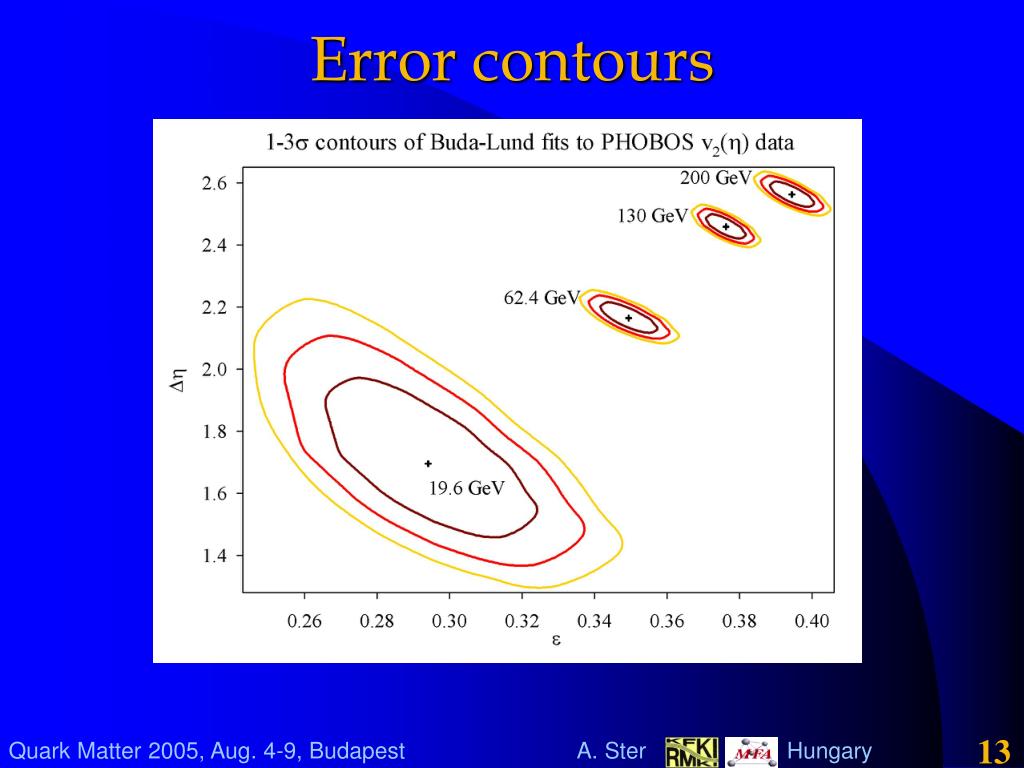 Error contours

1-3$\sigma$ contours of Buda-Lund fits to PHOBOS $v_2(\eta)$ data

200 GeV
130 GeV
62.4 GeV
19.6 GeV

$\Delta\eta$

2.6
2.4
2.2
2.0
1.8
1.6
1.4

0.26 0.28 0.30 0.32 0.34 0.36 0.38 0.40
$\varepsilon$

Quark Matter 2005, Aug. 4-9, Budapest A. Ster KFKI RMKI MFA Hungary 13